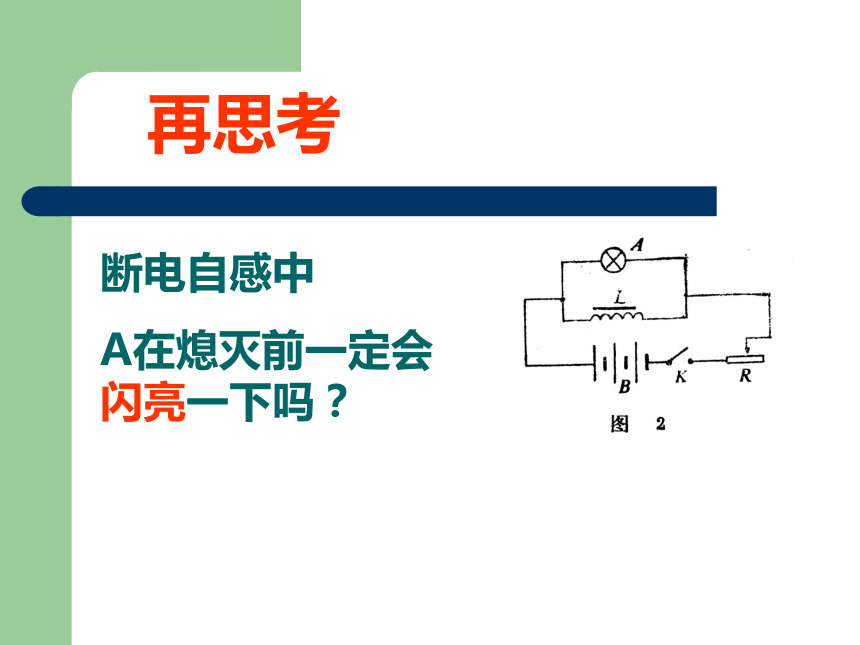 再思考

断电自感中

A在熄灭前一定会闪亮一下吗？

A

L

B

K

R

图 2